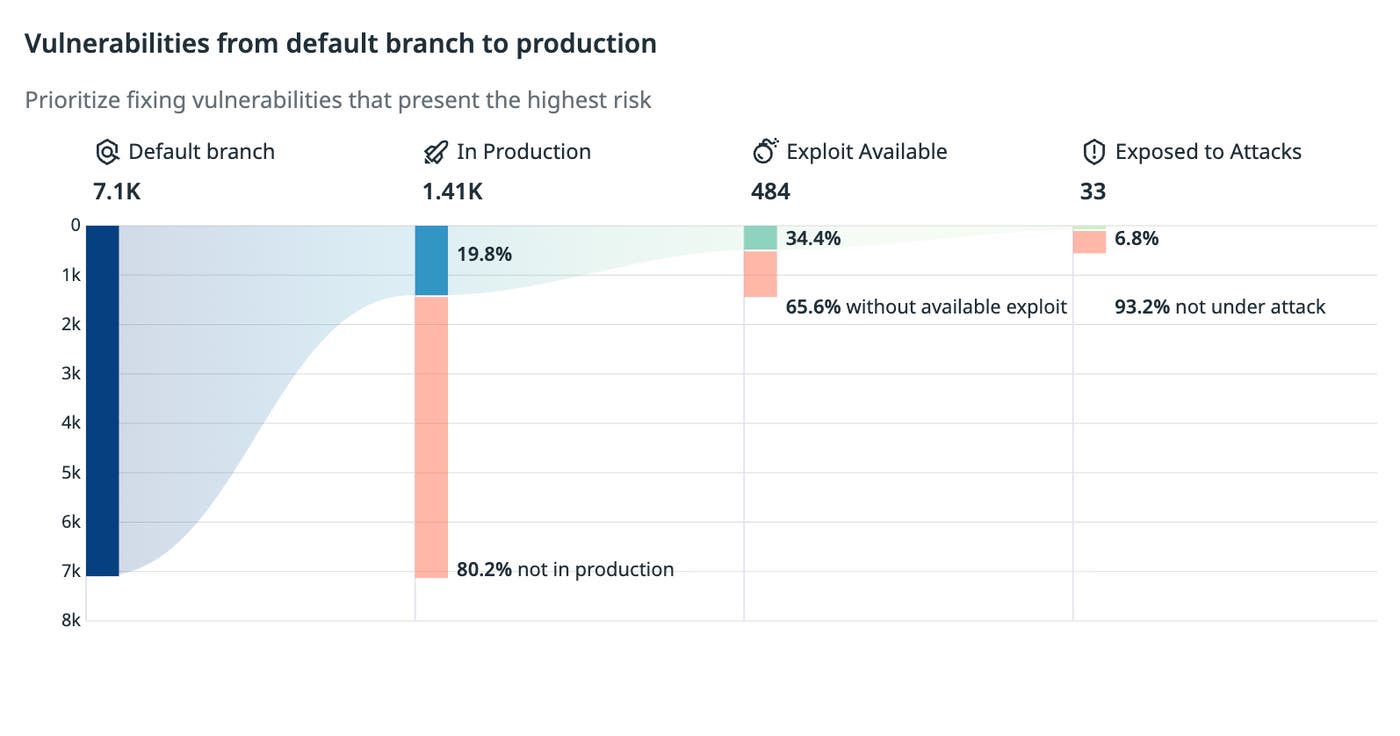 Vulnerabilities from default branch to production

Prioritize fixing vulnerabilities that present the highest risk

Default branch
7.1K

In Production
1.41K

Exploit Available
484

Exposed to Attacks
33

0
1k
2k
3k
4k
5k
6k
7k
8k

19.8%
80.2% not in production

34.4%
65.6% without available exploit

6.8%
93.2% not under attack